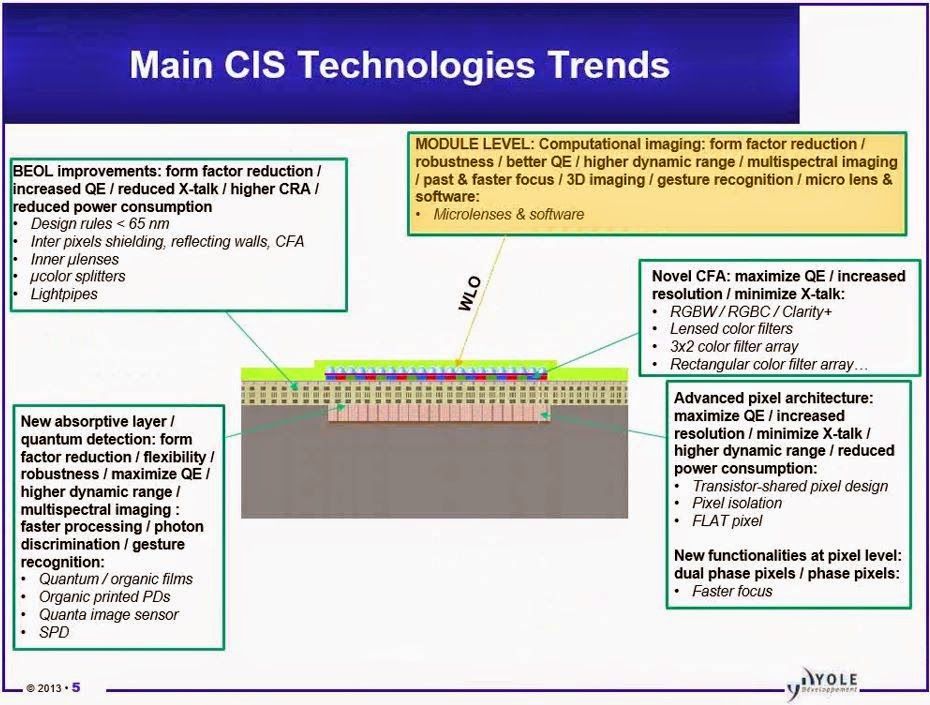 Main CIS Technologies Trends

BEOL improvements: form factor reduction / increased QE / reduced X-talk / higher CRA / reduced power consumption
• Design rules < 65 nm
• Inter pixels shielding, reflecting walls, CFA
• Inner µlenses
• µcolor splitters
• Lightpipes

MODULE LEVEL: Computational imaging: form factor reduction / robustness / better QE / higher dynamic range / multispectral imaging / past & faster focus / 3D imaging / gesture recognition / micro lens & software:
• Microlenses & software

WLO

Novel CFA: maximize QE / increased resolution / minimize X-talk:
• RGBW / RGBC / Clarity+
• Lensed color filters
• 3x2 color filter array
• Rectangular color filter array…

New absorptive layer / quantum detection: form factor reduction / flexibility / robustness / maximize QE / higher dynamic range / multispectral imaging : faster processing / photon discrimination / gesture recognition:
• Quantum / organic films
• Organic printed PDs
• Quanta image sensor
• SPD

Advanced pixel architecture: maximize QE / increased resolution / minimize X-talk / higher dynamic range / reduced power consumption:
• Transistor-shared pixel design
• Pixel isolation
• FLAT pixel

New functionalities at pixel level: dual phase pixels / phase pixels:
• Faster focus

© 2013 • 5

YOLE Développement